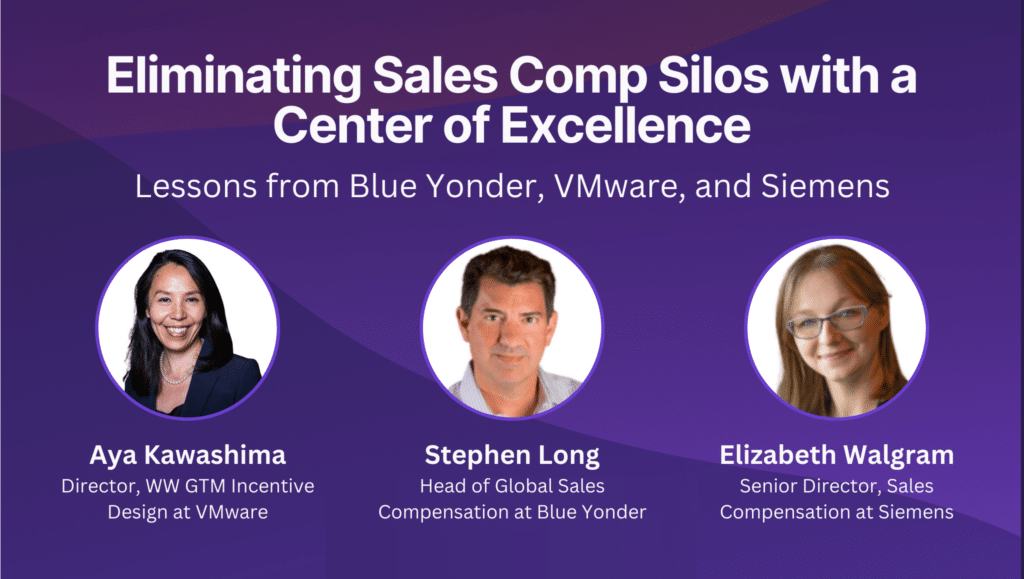 Eliminating Sales Comp Silos with a Center of Excellence

Lessons from Blue Yonder, VMware, and Siemens

Aya Kawashima
Director, WW GTM Incentive Design at VMware

Stephen Long
Head of Global Sales Compensation at Blue Yonder

Elizabeth Walgram
Senior Director, Sales Compensation at Siemens